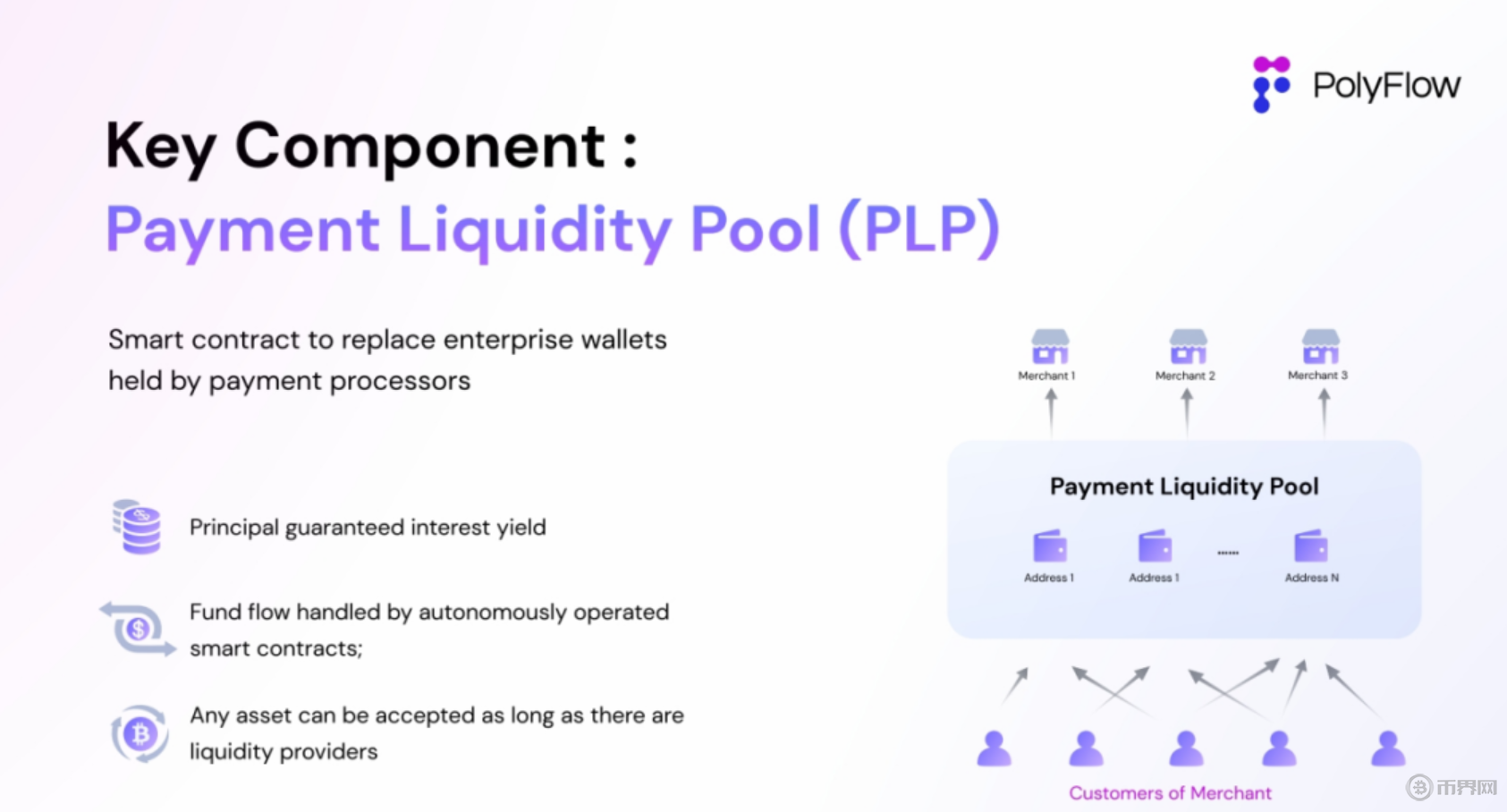 PolyFlow

Key Component :
Payment Liquidity Pool (PLP)

Smart contract to replace enterprise wallets held by payment processors

Principal guaranteed interest yield

Fund flow handled by autonomously operated smart contracts;

Any asset can be accepted as long as there are liquidity providers

Merchant 1
Merchant 2
Merchant 3

Payment Liquidity Pool

Address 1
Address 1
......
Address N

Customers of Merchant

币界网